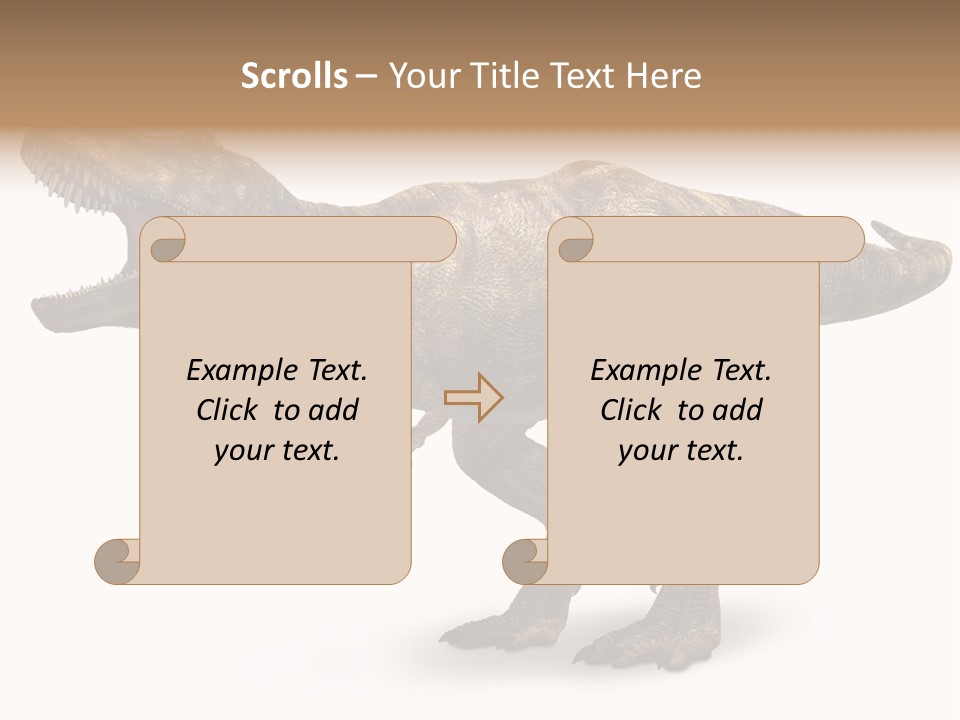 Scrolls – Your Title Text Here

Example Text. Click to add your text.

Example Text. Click to add your text.